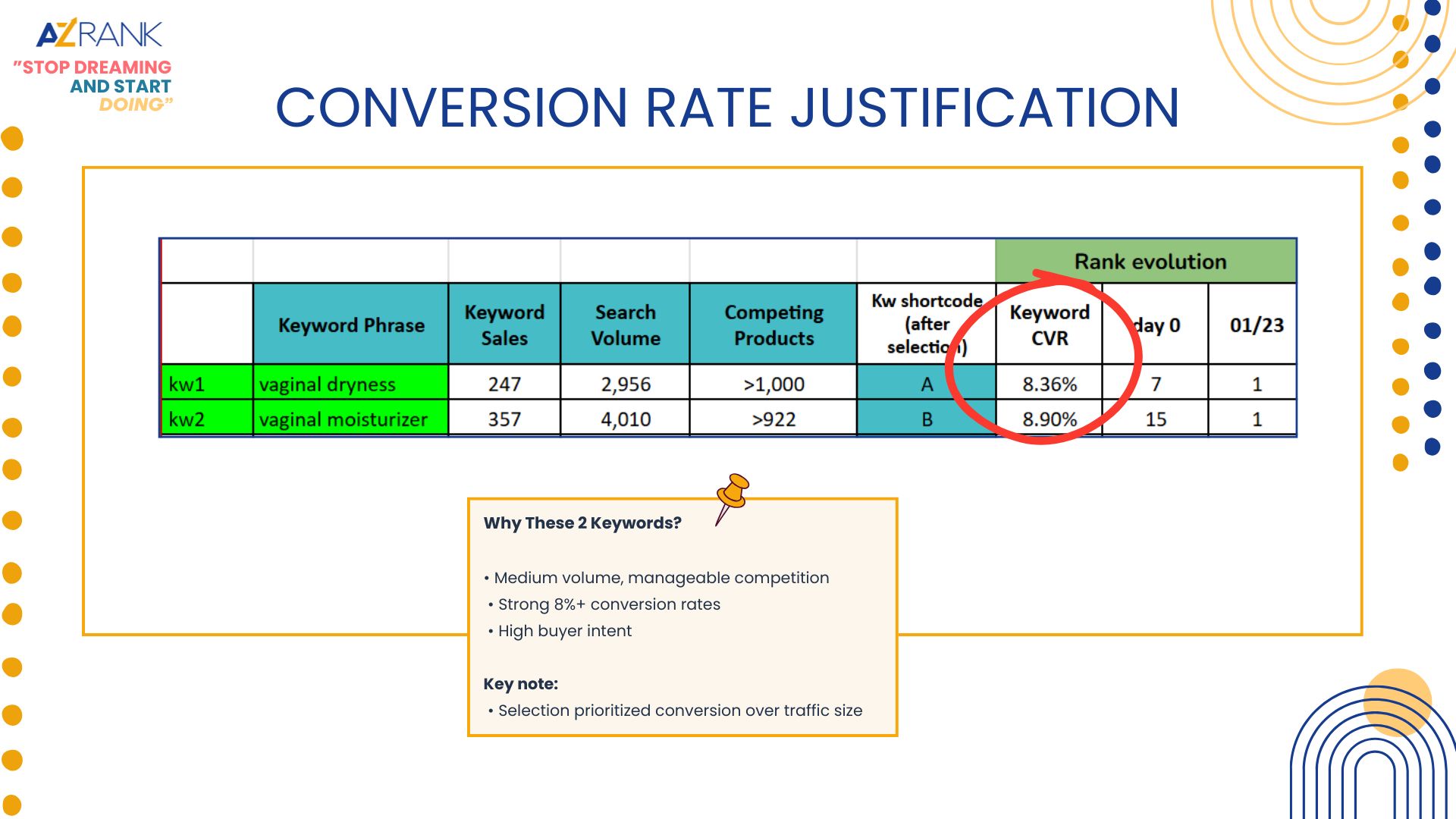 AZRANK
"STOP DREAMING AND START DOING"

CONVERSION RATE JUSTIFICATION

| | | | | | | Rank evolution | | |
|---|---|---|---|---|---|---|---|---|
| | Keyword Phrase | Keyword Sales | Search Volume | Competing Products | Kw shortcode (after selection) | Keyword CVR | day 0 | 01/23 |
| kw1 | vaginal dryness | 247 | 2,956 | >1,000 | A | 8.36% | 7 | 1 |
| kw2 | vaginal moisturizer | 357 | 4,010 | >922 | B | 8.90% | 15 | 1 |

Why These 2 Keywords?

• Medium volume, manageable competition
• Strong 8%+ conversion rates
• High buyer intent

Key note:
• Selection prioritized conversion over traffic size